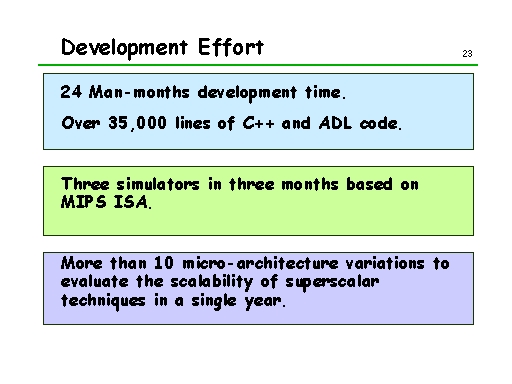 Development Effort

23

24 Man-months development time.

Over 35,000 lines of C++ and ADL code.

Three simulators in three months based on MIPS ISA.

More than 10 micro-architecture variations to evaluate the scalability of superscalar techniques in a single year.